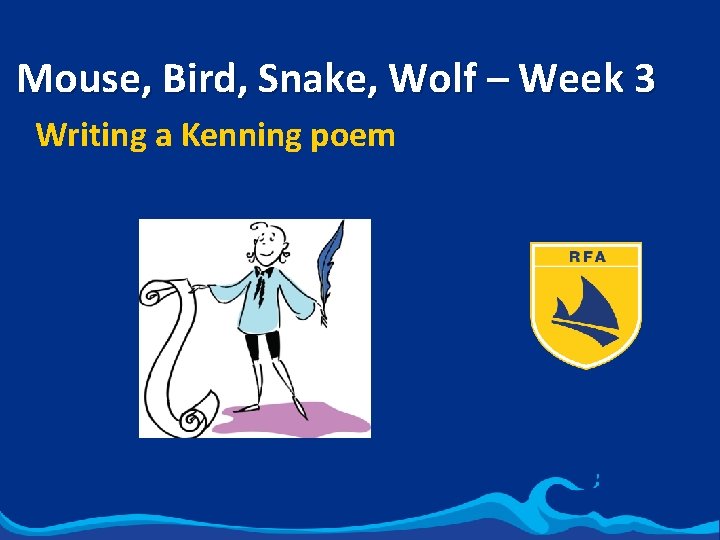 Mouse, Bird, Snake, Wolf – Week 3

Writing a Kenning poem

RFA